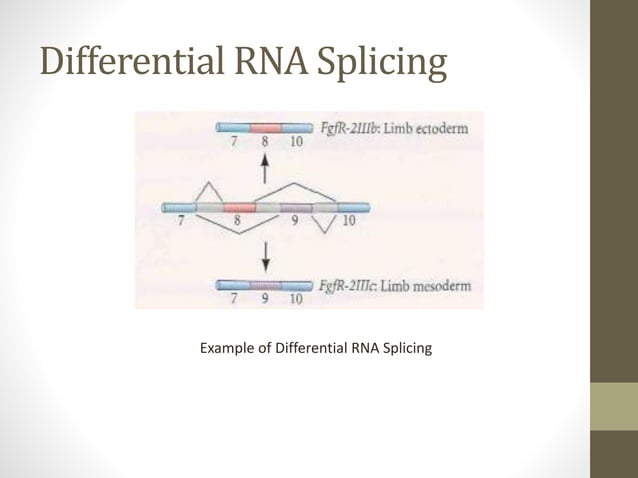 Differential RNA Splicing

FgfR-2IIIb: Limb ectoderm
7 8 10

7 8 9 10

FgfR-2IIIc: Limb mesoderm
7 9 10

Example of Differential RNA Splicing